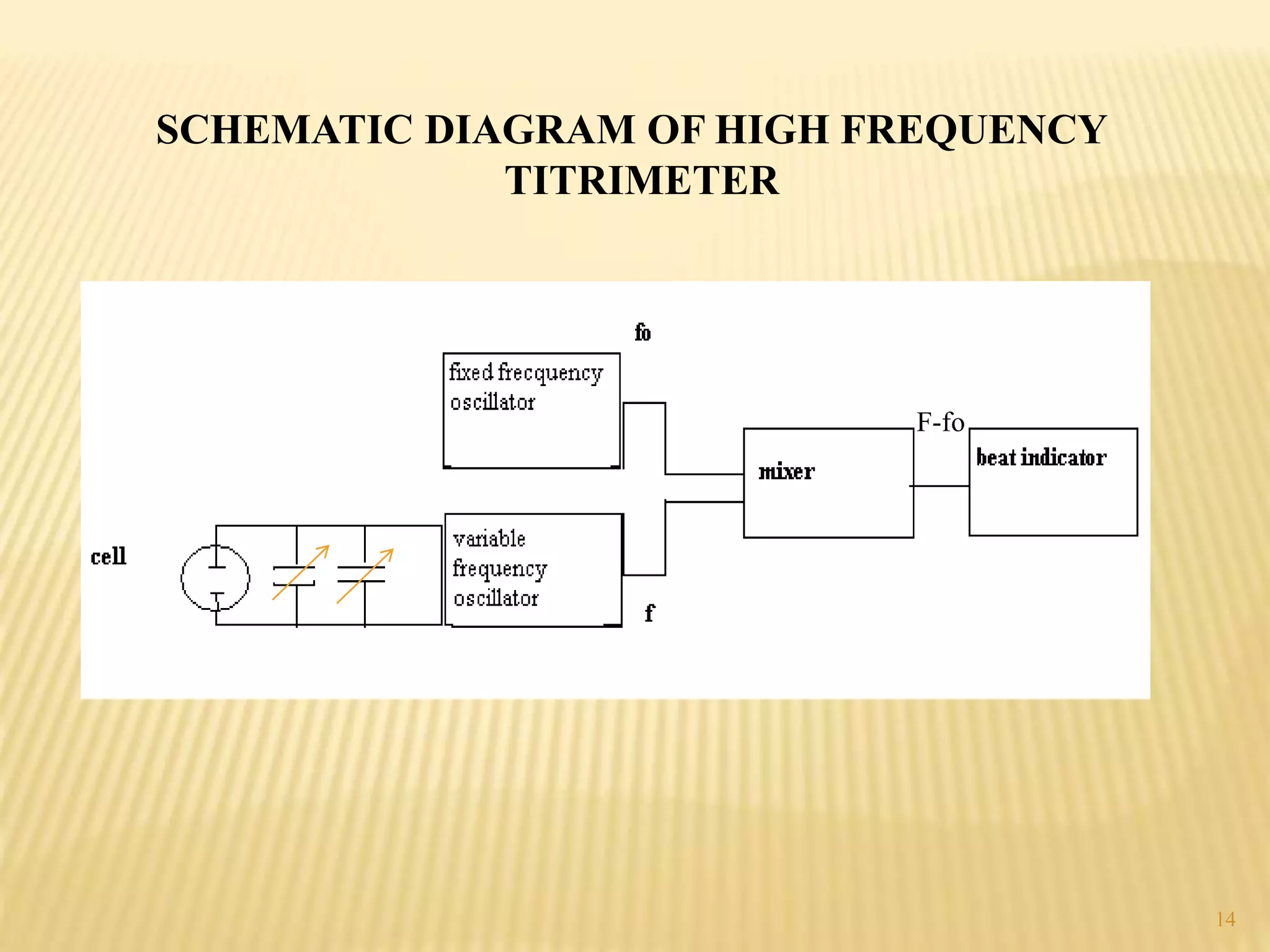 SCHEMATIC DIAGRAM OF HIGH FREQUENCY TITRIMETER

fo

fixed frecquency oscillator

F-fo

mixer

beat indicator

cell

variable frequency oscillator

f

14